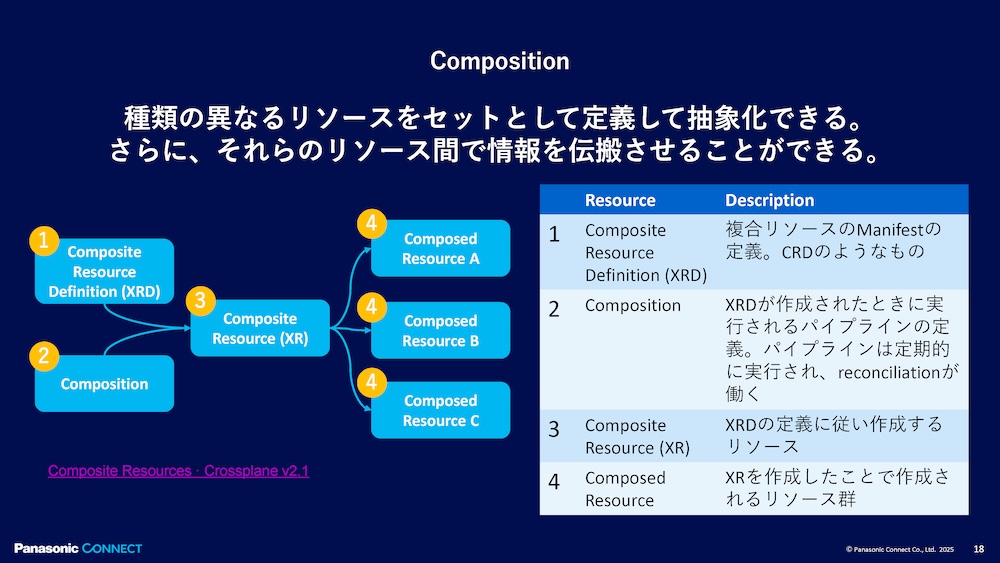 Composition

種類の異なるリソースをセットとして定義して抽象化できる。
さらに、それらのリソース間で情報を伝搬させることができる。

1 Composite Resource Definition (XRD)

2 Composition

3 Composite Resource (XR)

4 Composed Resource A

4 Composed Resource B

4 Composed Resource C

Composite Resources · Crossplane v2.1

| | Resource | Description |
|---|---|---|
| 1 | Composite Resource Definition (XRD) | 複合リソースのManifestの定義。CRDのようなもの |
| 2 | Composition | XRDが作成されたときに実行されるパイプラインの定義。パイプラインは定期的に実行され、reconciliationが働く |
| 3 | Composite Resource (XR) | XRDの定義に従い作成するリソース |
| 4 | Composed Resource | XRを作成したことで作成されるリソース群 |

Panasonic CONNECT

© Panasonic Connect Co., Ltd. 2025

18